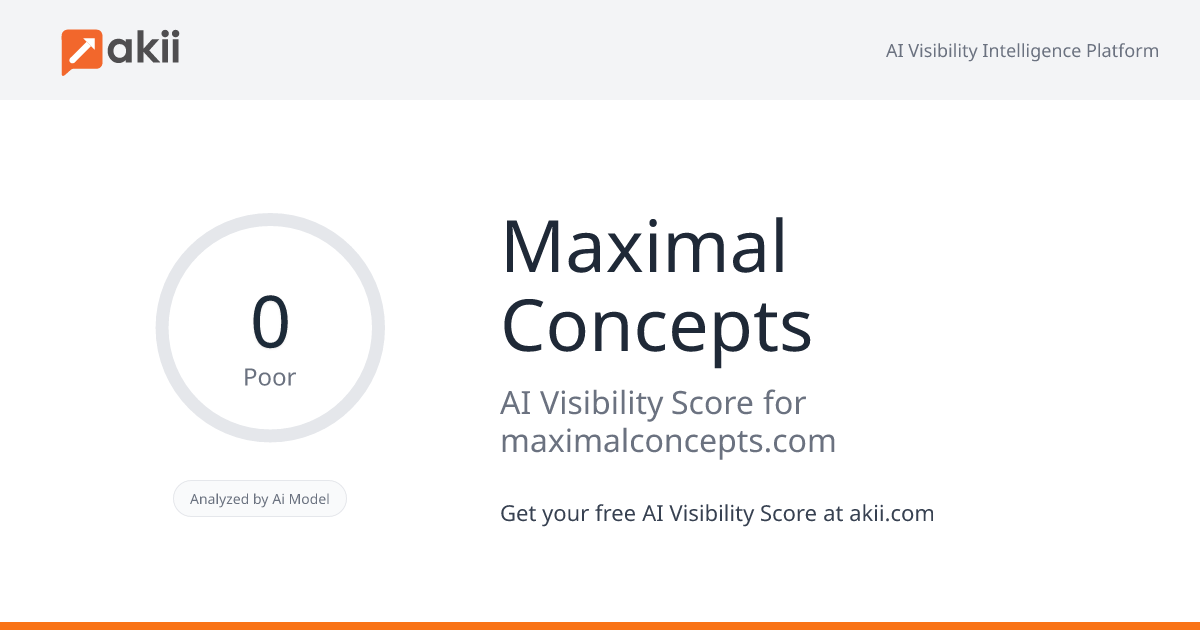 akii

AI Visibility Intelligence Platform

0
Poor

Analyzed by Ai Model

Maximal Concepts

AI Visibility Score for maximalconcepts.com

Get your free AI Visibility Score at akii.com